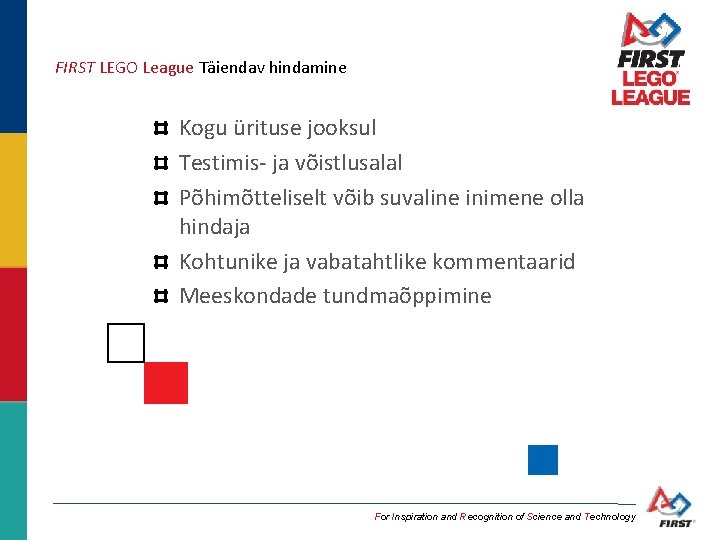 FIRST LEGO League Täiendav hindamine

FIRST LEGO LEAGUE

Kogu ürituse jooksul

Testimis- ja võistlusalal

Põhimõtteliselt võib suvaline inimene olla hindaja

Kohtunike ja vabatahtlike kommentaarid

Meeskondade tundmaõppimine

For Inspiration and Recognition of Science and Technology

FIRST